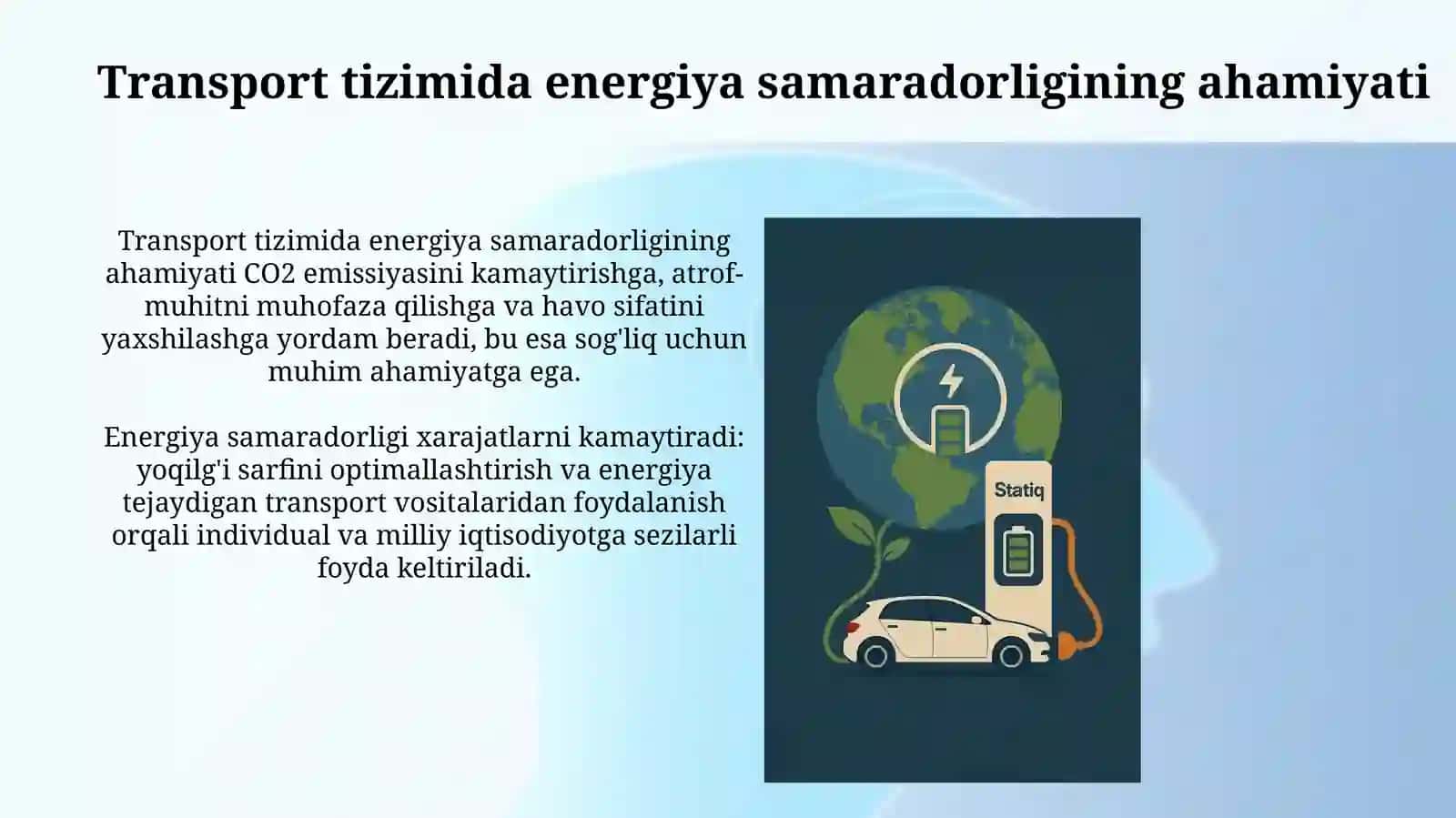 Transport tizimida energiya samaradorligining ahamiyati

Transport tizimida energiya samaradorligining ahamiyati CO2 emissiyasini kamaytirishga, atrof-muhitni muhofaza qilishga va havo sifatini yaxshilashga yordam beradi, bu esa sog'liq uchun muhim ahamiyatga ega.

Energiya samaradorligi xarajatlarni kamaytiradi: yoqilg'i sarfini optimallashtirish va energiya tejaydigan transport vositalaridan foydalanish orqali individual va milliy iqtisodiyotga sezilarli foyda keltiriladi.

Statiq